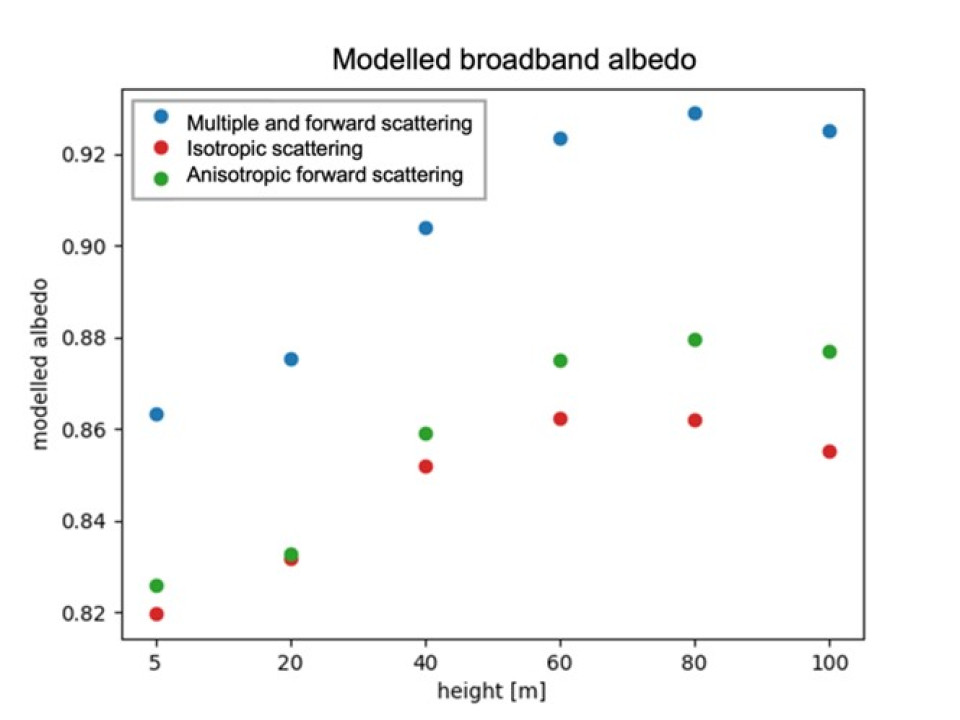 Modelled broadband albedo

Multiple and forward scattering
Isotropic scattering
Anisotropic forward scattering

modelled albedo

0.92
0.90
0.88
0.86
0.84
0.82

5
20
40
60
80
100

height [m]